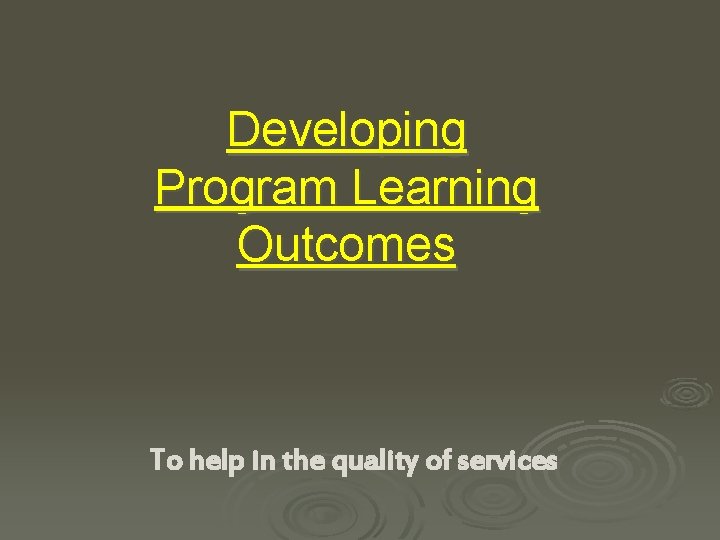 Developing Program Learning Outcomes

To help in the quality of services